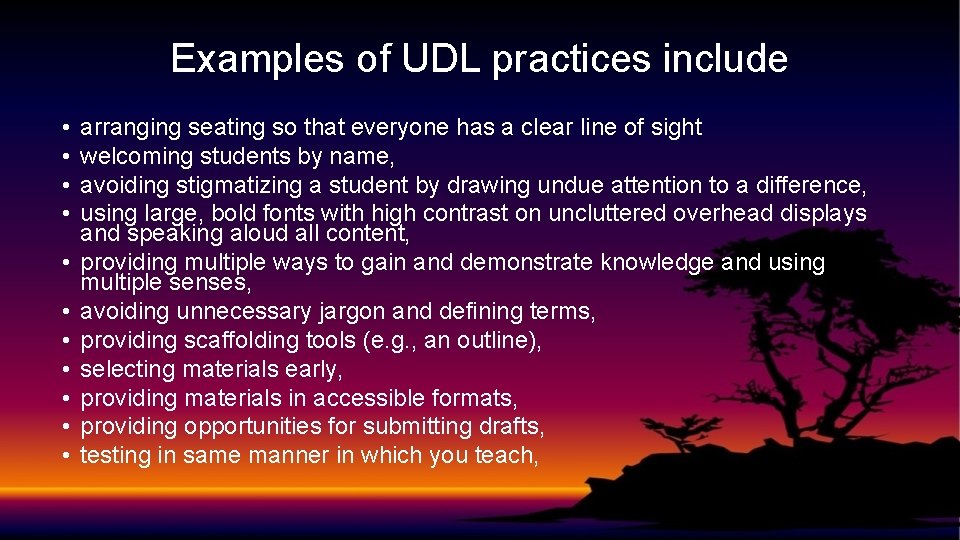 Examples of UDL practices include

• arranging seating so that everyone has a clear line of sight
• welcoming students by name,
• avoiding stigmatizing a student by drawing undue attention to a difference,
• using large, bold fonts with high contrast on uncluttered overhead displays and speaking aloud all content,
• providing multiple ways to gain and demonstrate knowledge and using multiple senses,
• avoiding unnecessary jargon and defining terms,
• providing scaffolding tools (e.g., an outline),
• selecting materials early,
• providing materials in accessible formats,
• providing opportunities for submitting drafts,
• testing in same manner in which you teach,